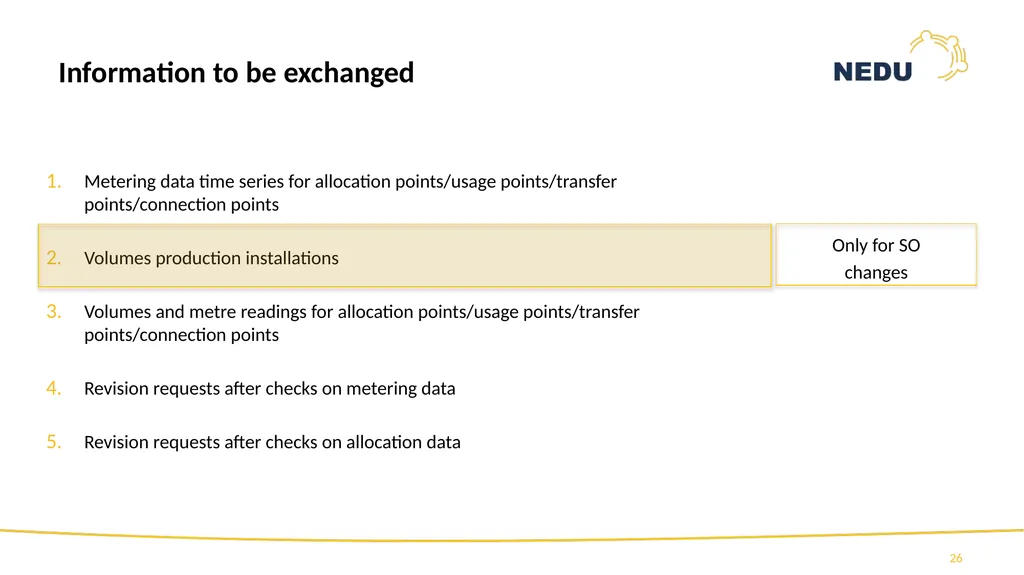 Information to be exchanged

NEDU

1. Metering data time series for allocation points/usage points/transfer points/connection points

2. Volumes production installations

Only for SO changes

3. Volumes and metre readings for allocation points/usage points/transfer points/connection points

4. Revision requests after checks on metering data

5. Revision requests after checks on allocation data

26